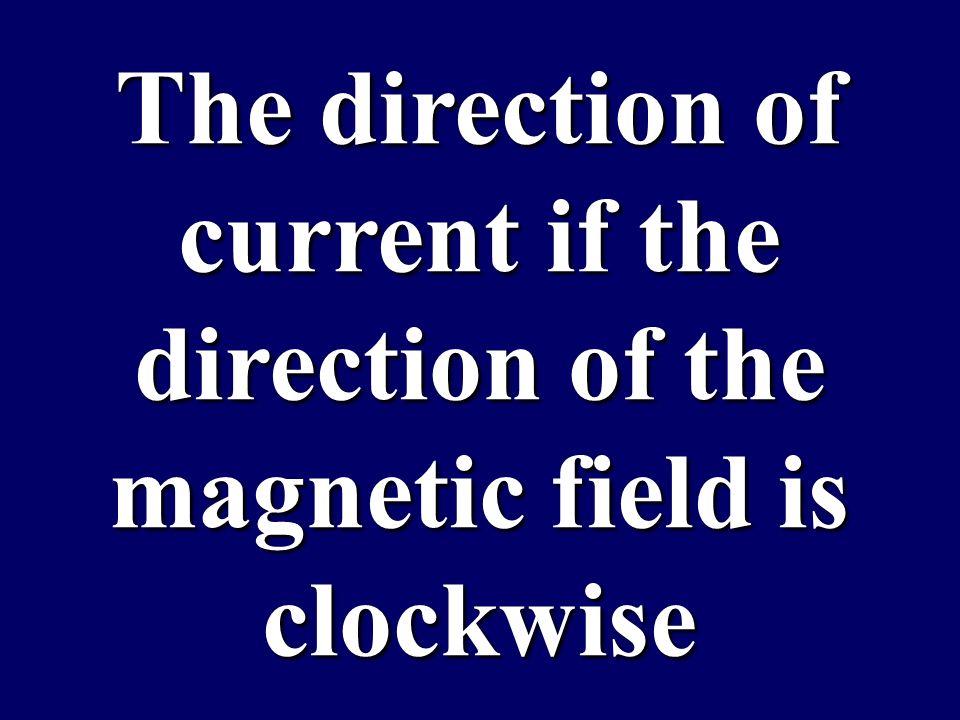 The direction of current if the direction of the magnetic field is clockwise